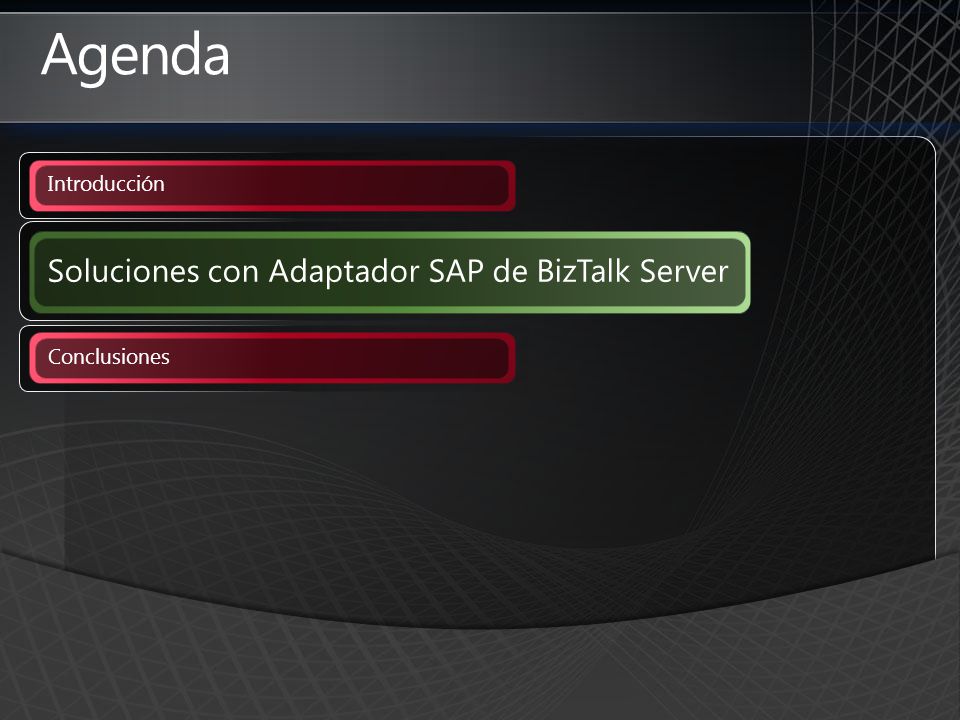 Agenda

Introducción

Soluciones con Adaptador SAP de BizTalk Server

Conclusiones